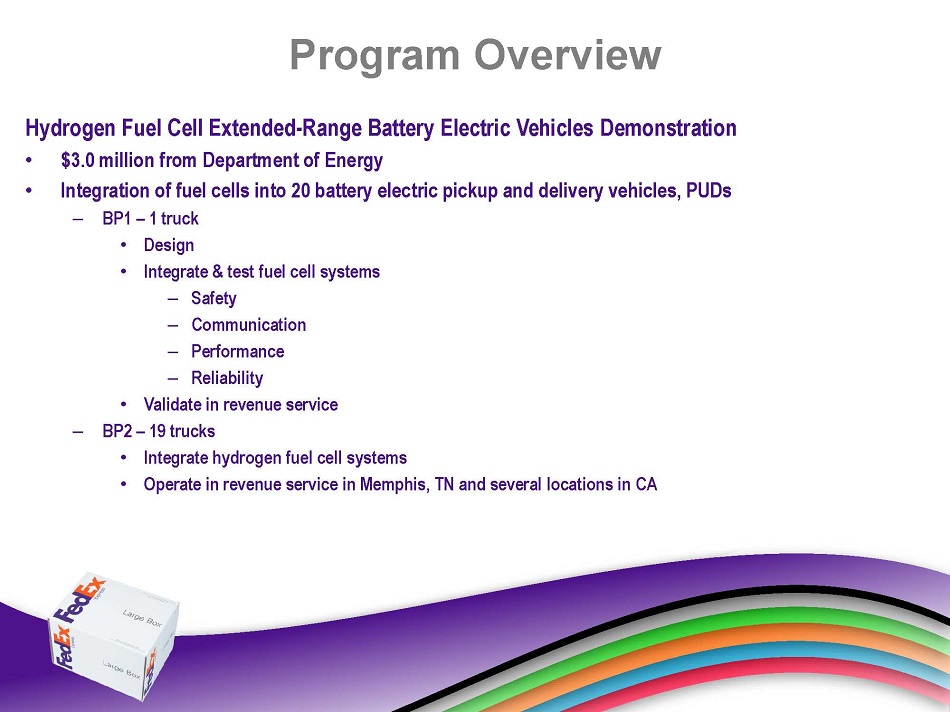 Program Overview

Hydrogen Fuel Cell Extended-Range Battery Electric Vehicles Demonstration

• $3.0 million from Department of Energy

• Integration of fuel cells into 20 battery electric pickup and delivery vehicles, PUDs

– BP1 – 1 truck

• Design

• Integrate & test fuel cell systems

– Safety

– Communication

– Performance

– Reliability

• Validate in revenue service

– BP2 – 19 trucks

• Integrate hydrogen fuel cell systems

• Operate in revenue service in Memphis, TN and several locations in CA

FedEx Large Box

FedEx Large Box